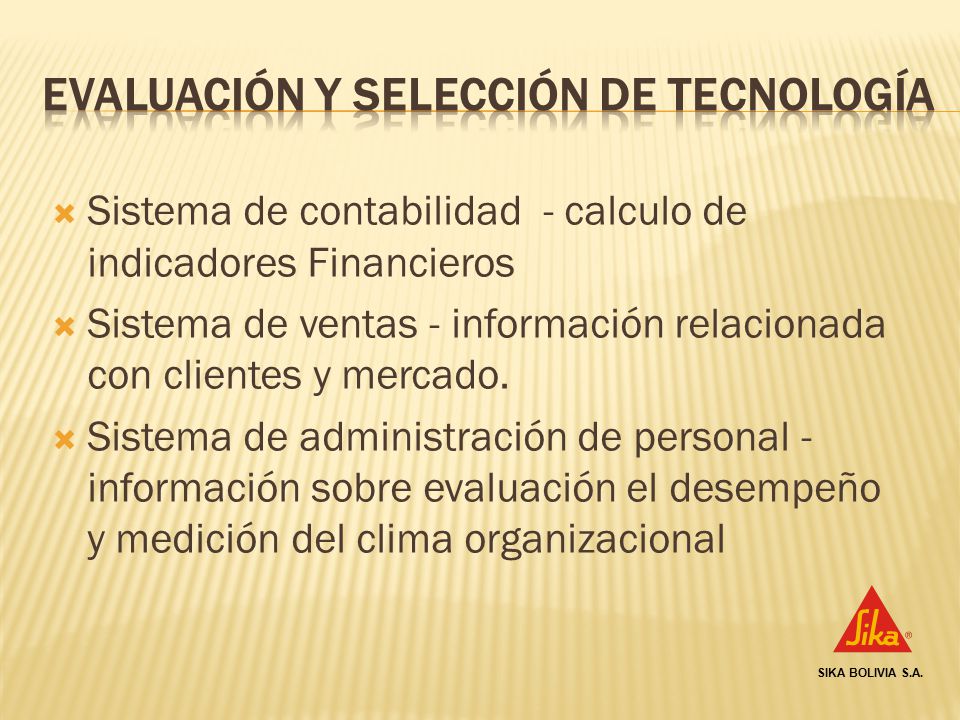 EVALUACIÓN Y SELECCIÓN DE TECNOLOGÍA

Sistema de contabilidad  - calculo de indicadores Financieros

Sistema de ventas - información relacionada con clientes y mercado.

Sistema de administración de personal - información sobre evaluación el desempeño y medición del clima organizacional

Sika®

SIKA BOLIVIA S.A.